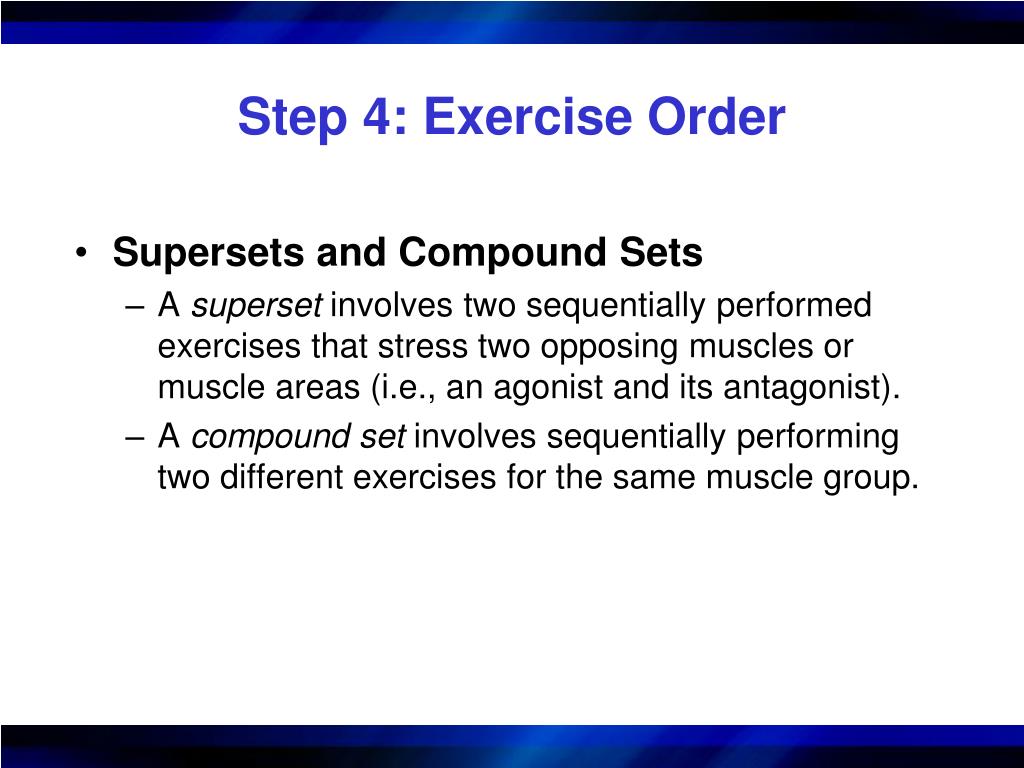 Step 4: Exercise Order

• Supersets and Compound Sets
– A superset involves two sequentially performed exercises that stress two opposing muscles or muscle areas (i.e., an agonist and its antagonist).
– A compound set involves sequentially performing two different exercises for the same muscle group.